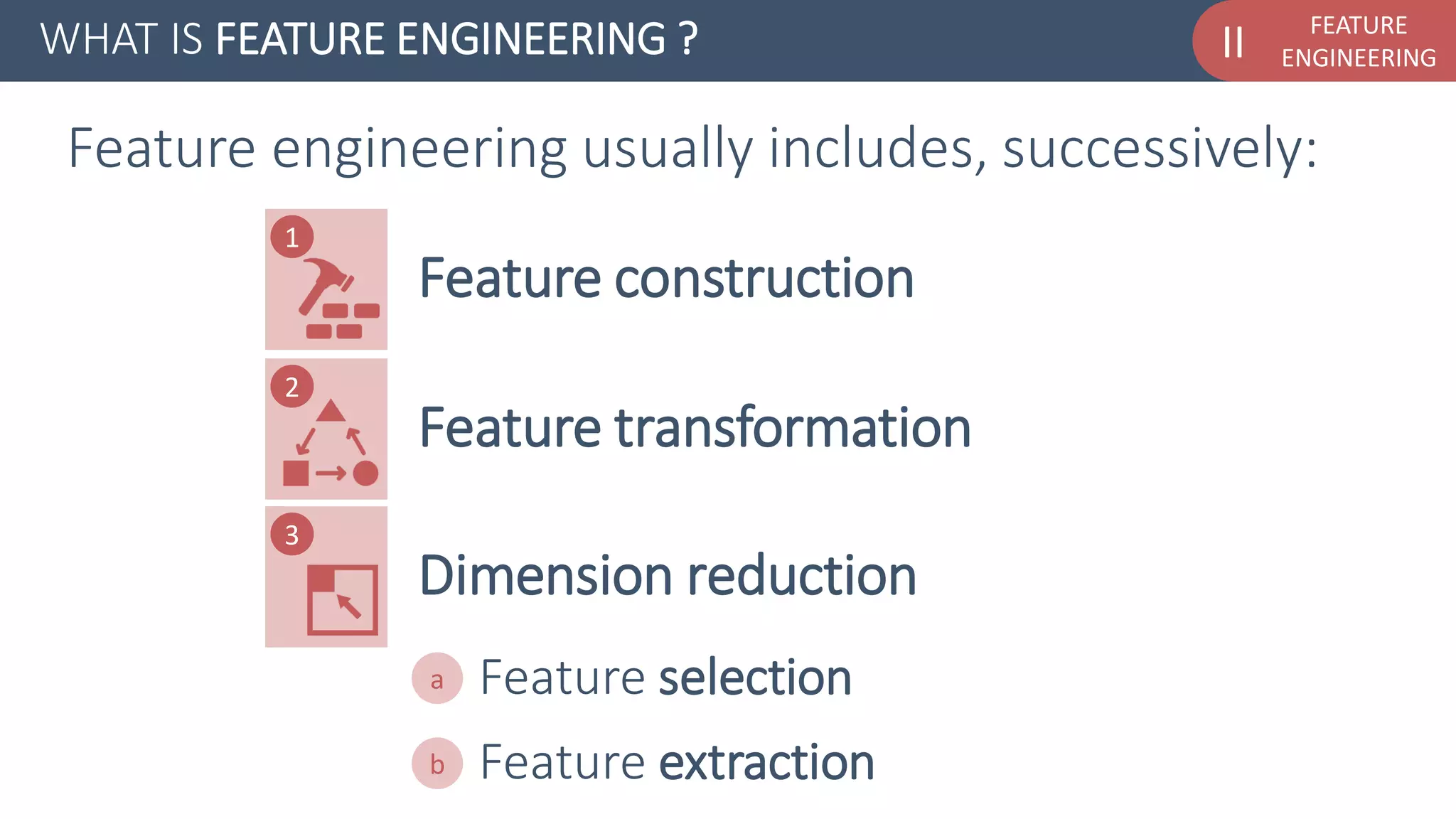 WHAT IS FEATURE ENGINEERING ?

II FEATURE ENGINEERING

Feature engineering usually includes, successively:

1 Feature construction

2 Feature transformation

3 Dimension reduction

a Feature selection

b Feature extraction